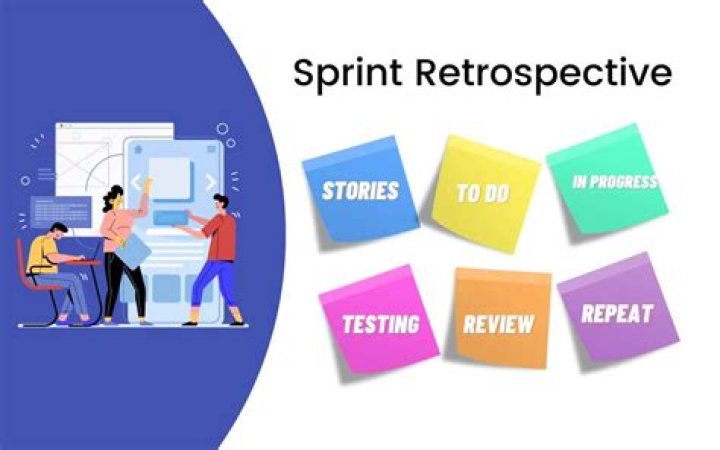 Sprint Retrospective

STORIES

TO DO

IN PROGRESS

TESTING

REVIEW

REPEAT